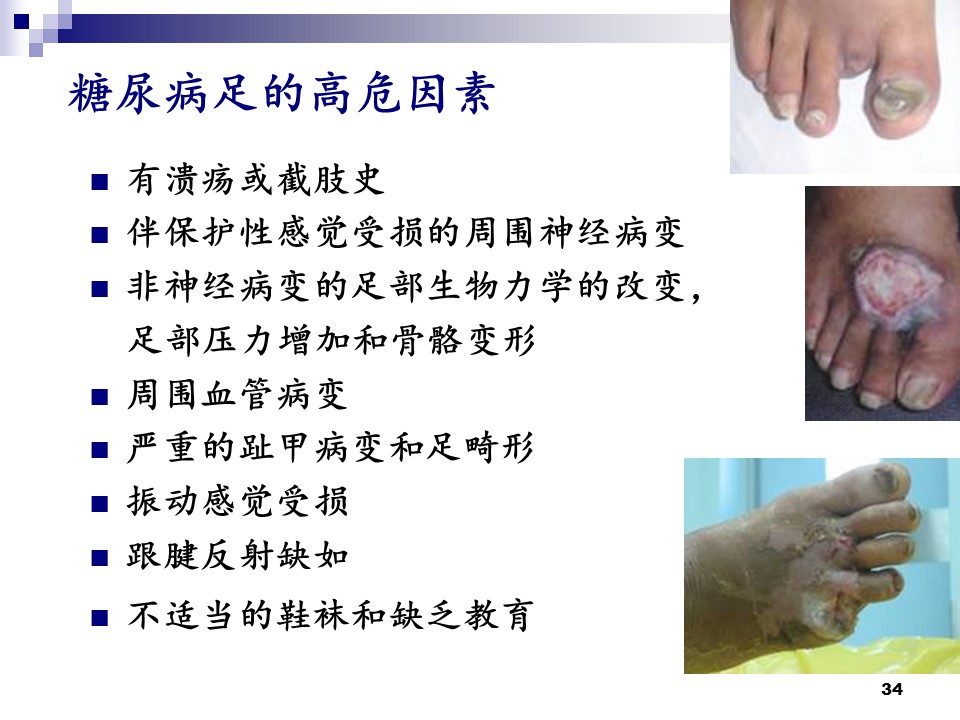 糖尿病足的高危因素

■ 有溃疡或截肢史
■ 伴保护性感觉受损的周围神经病变
■ 非神经病变的足部生物力学的改变，足部压力增加和骨骼变形
■ 周围血管病变
■ 严重的趾甲病变和足畸形
■ 振动感觉受损
■ 跟腱反射缺如
■ 不适当的鞋袜和缺乏教育

34